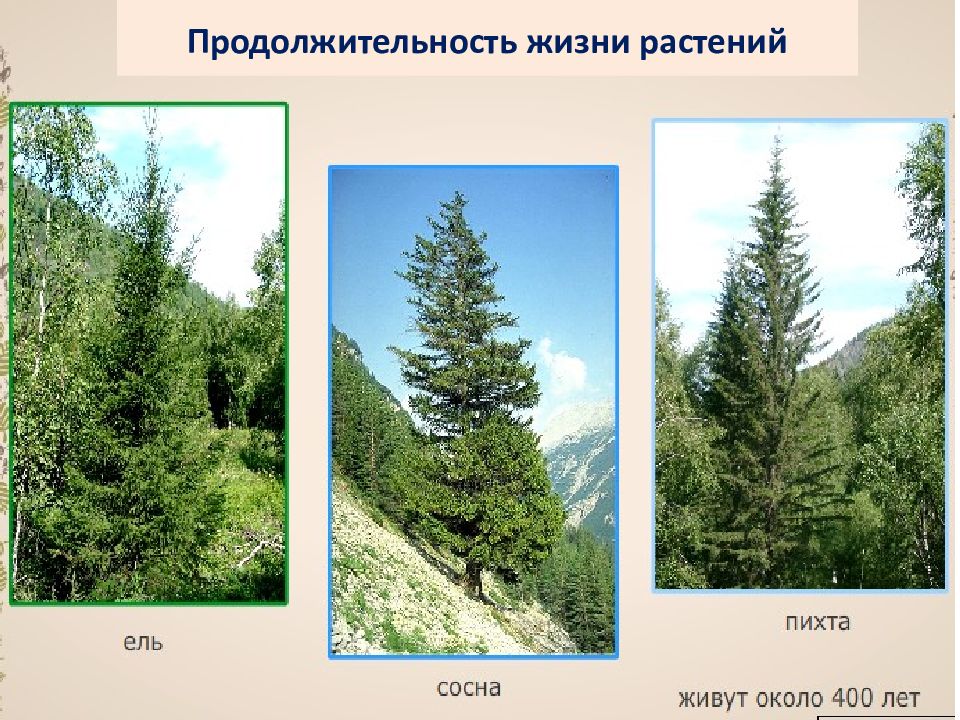 Продолжительность жизни растений

ель

сосна

пихта

живут около 400 лет